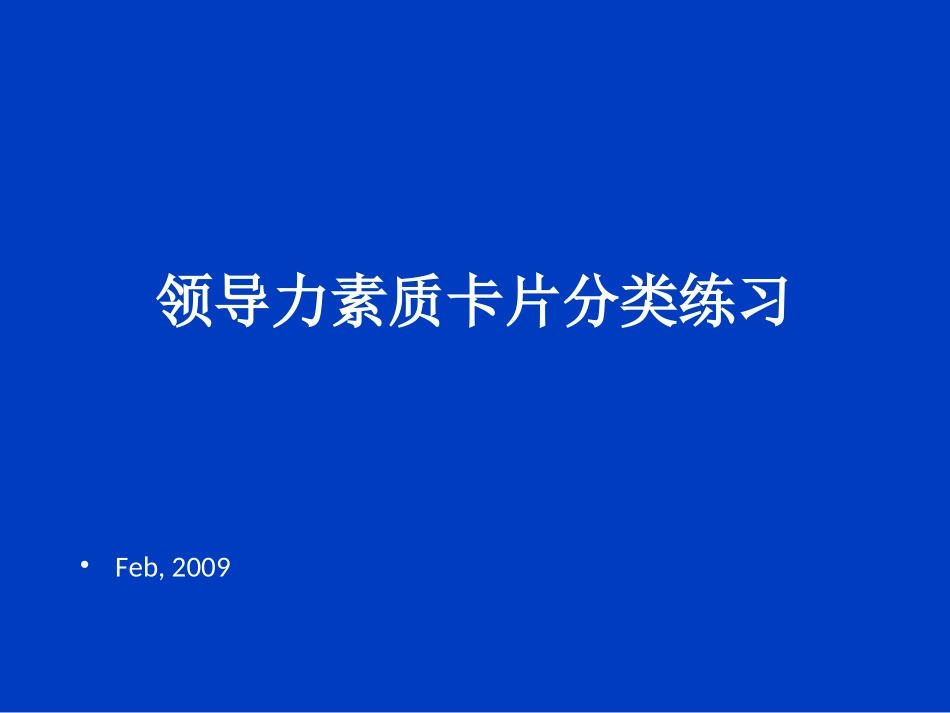 领导力素质卡片分类练习

• Feb, 2009